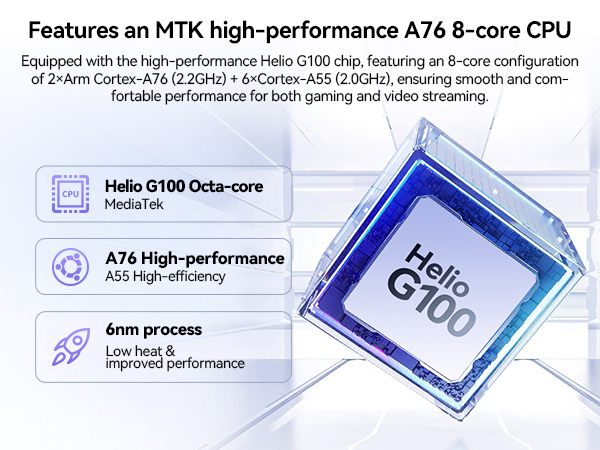 Features an MTK high-performance A76 8-core CPU

Equipped with the high-performance Helio G100 chip, featuring an 8-core configuration of 2×Arm Cortex-A76 (2.2GHz) + 6×Cortex-A55 (2.0GHz), ensuring smooth and comfortable performance for both gaming and video streaming.

CPU

Helio G100 Octa-core
MediaTek

A76 High-performance
A55 High-efficiency

6nm process
Low heat & improved performance

Helio G100